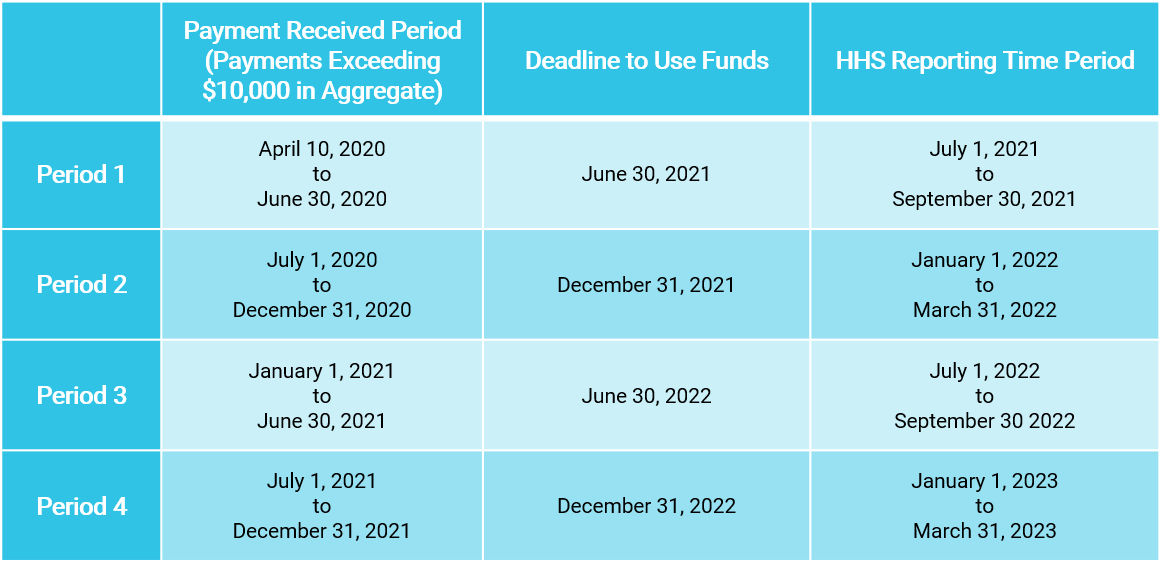 | | Payment Received Period (Payments Exceeding \$10,000 in Aggregate) | Deadline to Use Funds | HHS Reporting Time Period |
|---|---|---|---|
| Period 1 | April 10, 2020 to June 30, 2020 | June 30, 2021 | July 1, 2021 to September 30, 2021 |
| Period 2 | July 1, 2020 to December 31, 2020 | December 31, 2021 | January 1, 2022 to March 31, 2022 |
| Period 3 | January 1, 2021 to June 30, 2021 | June 30, 2022 | July 1, 2022 to September 30 2022 |
| Period 4 | July 1, 2021 to December 31, 2021 | December 31, 2022 | January 1, 2023 to March 31, 2023 |